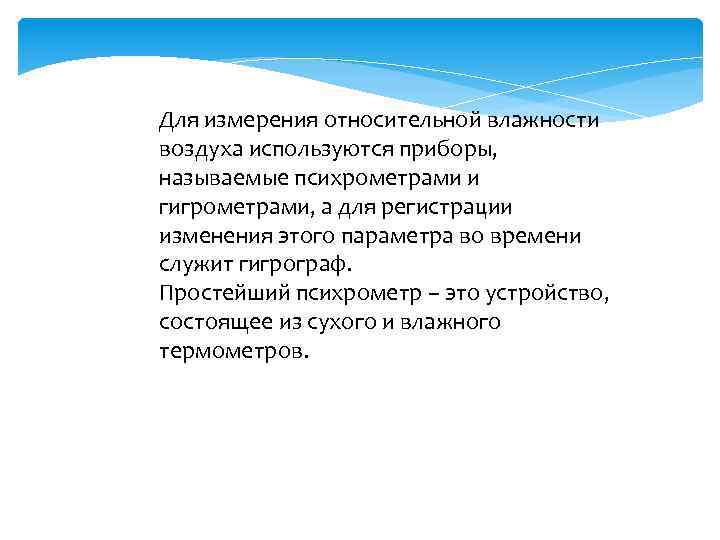 Для измерения относительной влажности воздуха используются приборы, называемые психрометрами и гигрометрами, а для регистрации изменения этого параметра во времени служит гигрограф.
Простейший психрометр – это устройство, состоящее из сухого и влажного термометров.